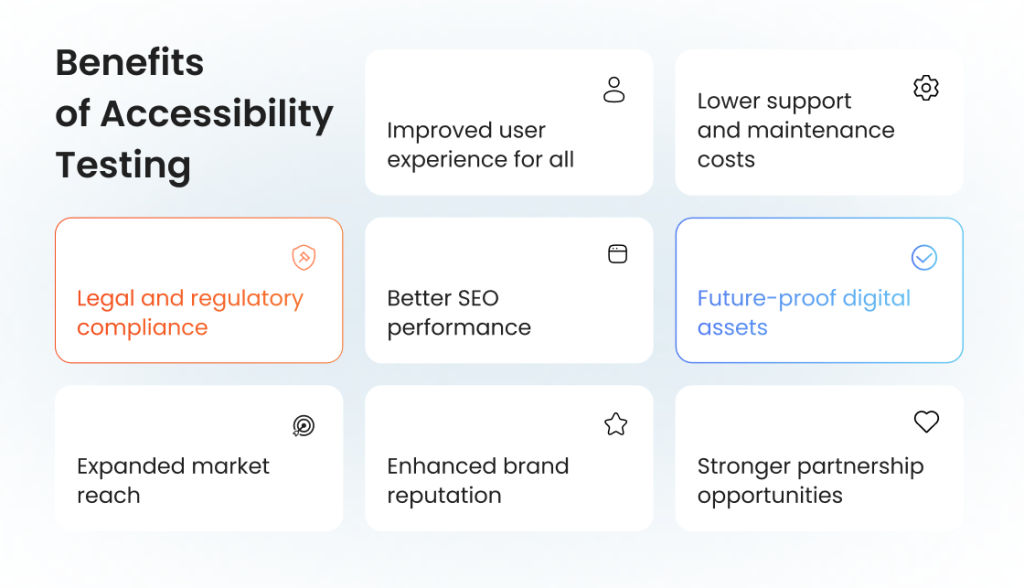 Benefits of Accessibility Testing

Improved user experience for all

Lower support and maintenance costs

Legal and regulatory compliance

Better SEO performance

Future-proof digital assets

Expanded market reach

Enhanced brand reputation

Stronger partnership opportunities